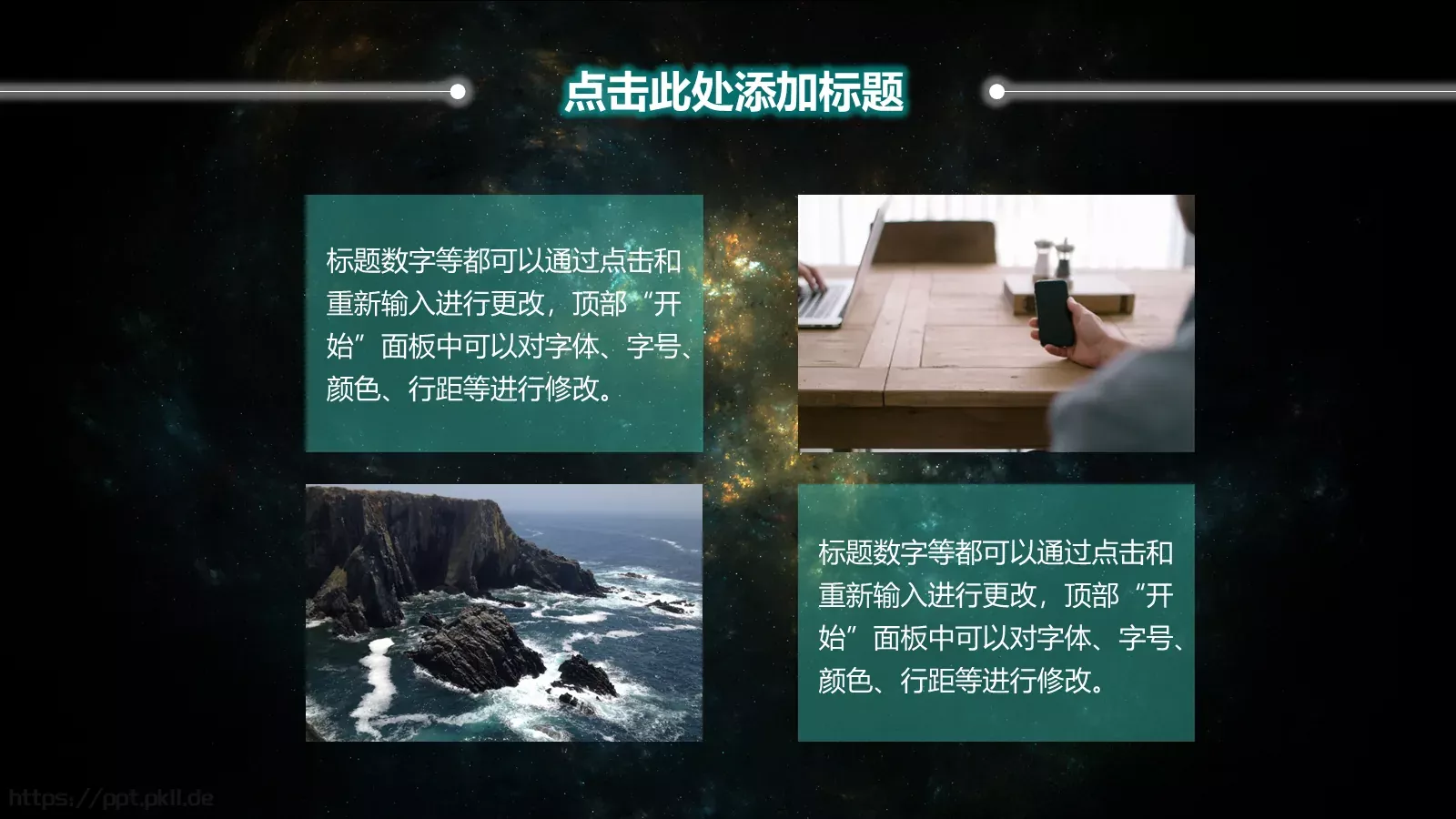 点击此处添加标题

标题数字等都可以通过点击和重新输入进行更改，顶部“开始”面板中可以对字体、字号、颜色、行距等进行修改。

标题数字等都可以通过点击和重新输入进行更改，顶部“开始”面板中可以对字体、字号、颜色、行距等进行修改。

https://ppt.pkll.de